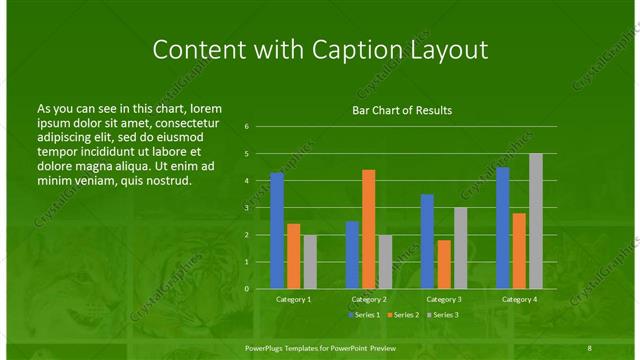 Content with Caption Layout

As you can see in this chart, lorem ipsum dolor sit amet, consectetur adipiscing elit, sed do eiusmod tempor incididunt ut labore et dolore magna aliqua. Ut enim ad minim veniam, quis nostrud.

Bar Chart of Results

6
5
4
3
2
1
0

Category 1
Category 2
Category 3
Category 4

Series 1
Series 2
Series 3

CrystalGraphics

PowerPlugs Templates for PowerPoint Preview

8